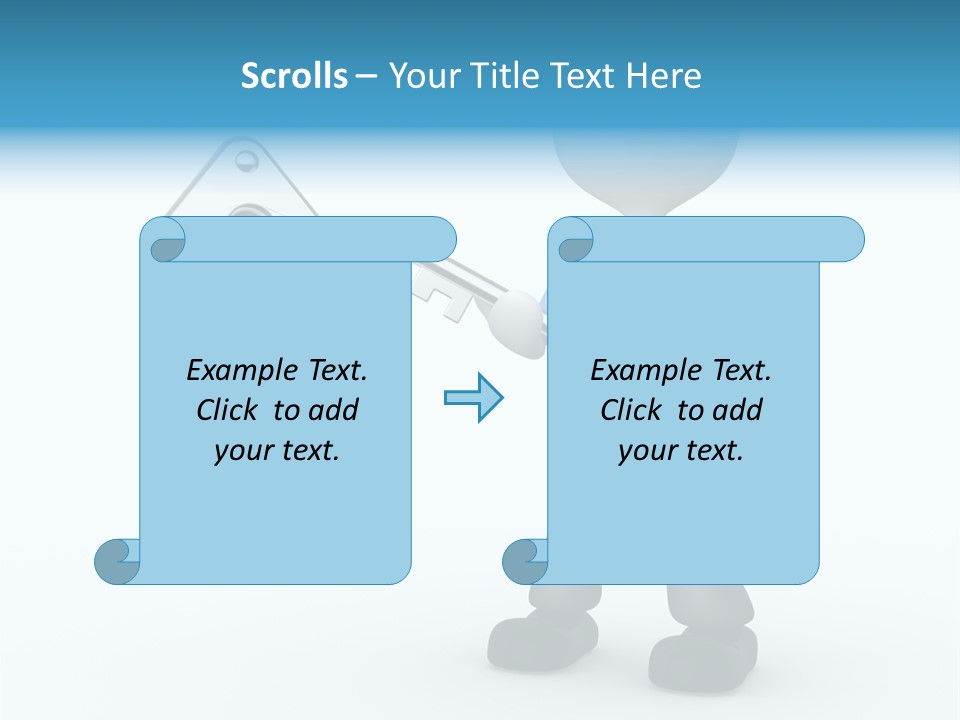 Scrolls – Your Title Text Here

Example Text. Click to add your text.

Example Text. Click to add your text.